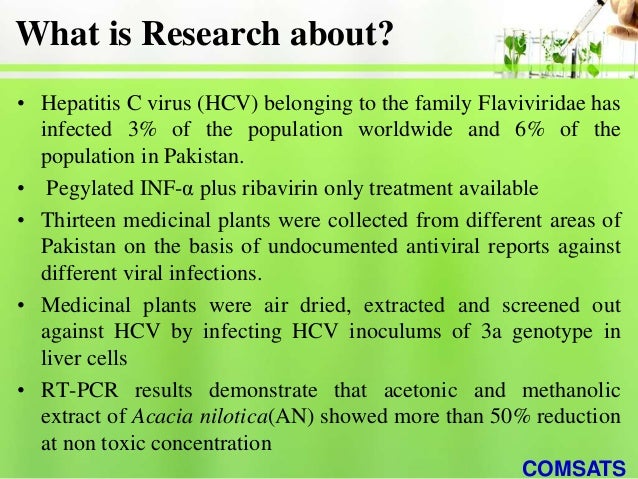 What is Research about?

• Hepatitis C virus (HCV) belonging to the family Flaviviridae has infected 3% of the population worldwide and 6% of the population in Pakistan.

• Pegylated INF-α plus ribavirin only treatment available

• Thirteen medicinal plants were collected from different areas of Pakistan on the basis of undocumented antiviral reports against different viral infections.

• Medicinal plants were air dried, extracted and screened out against HCV by infecting HCV inoculums of 3a genotype in liver cells

• RT-PCR results demonstrate that acetonic and methanolic extract of Acacia nilotica(AN) showed more than 50% reduction at non toxic concentration

COMSATS